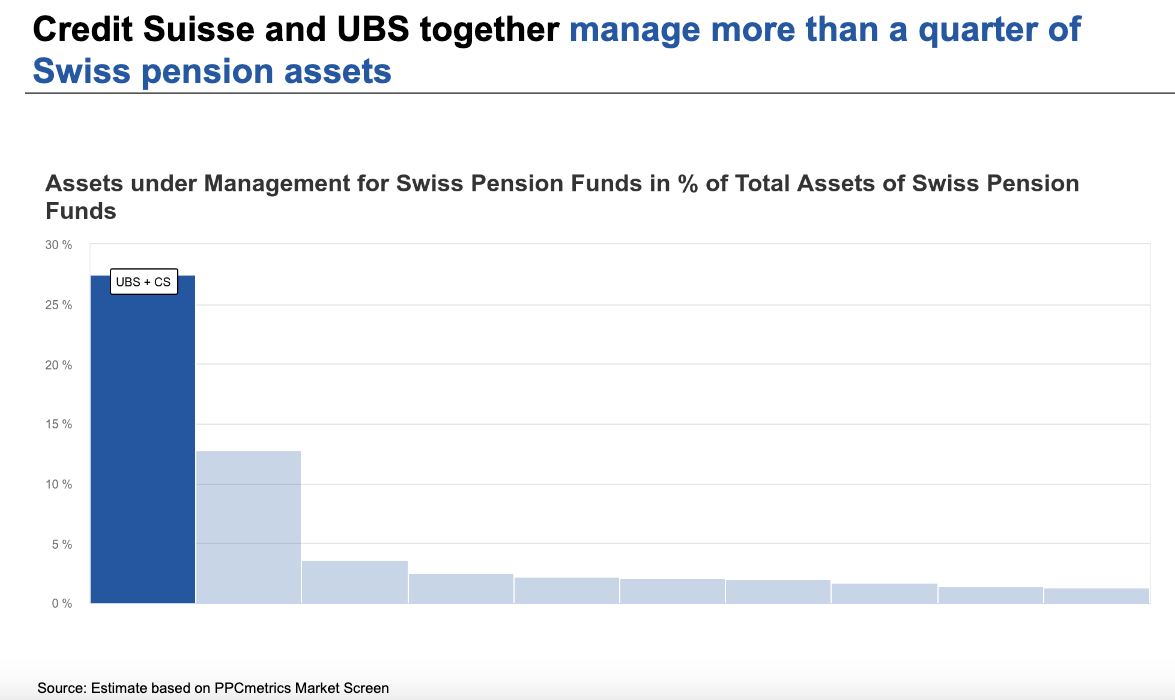 Credit Suisse and UBS together manage more than a quarter of Swiss pension assets

Assets under Management for Swiss Pension Funds in % of Total Assets of Swiss Pension Funds

30 %
25 %
20 %
15 %
10 %
5 %
0 %

UBS + CS

Source: Estimate based on PPCmetrics Market Screen